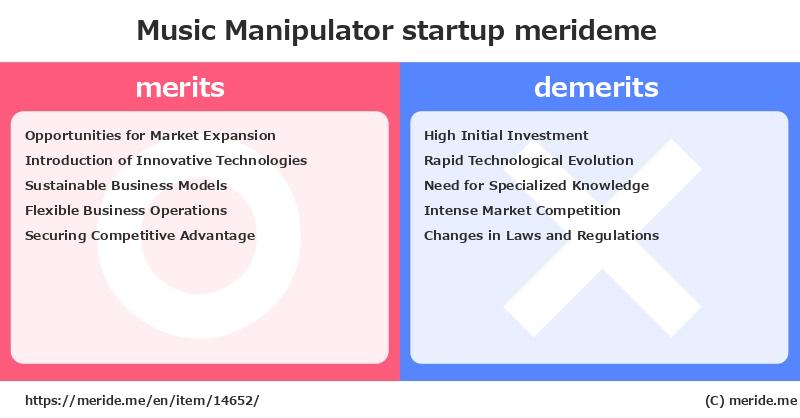 Music Manipulator startup merideme

merits

Opportunities for Market Expansion
Introduction of Innovative Technologies
Sustainable Business Models
Flexible Business Operations
Securing Competitive Advantage

demerits

High Initial Investment
Rapid Technological Evolution
Need for Specialized Knowledge
Intense Market Competition
Changes in Laws and Regulations

https://meride.me/en/item/14652/

(C) meride.me